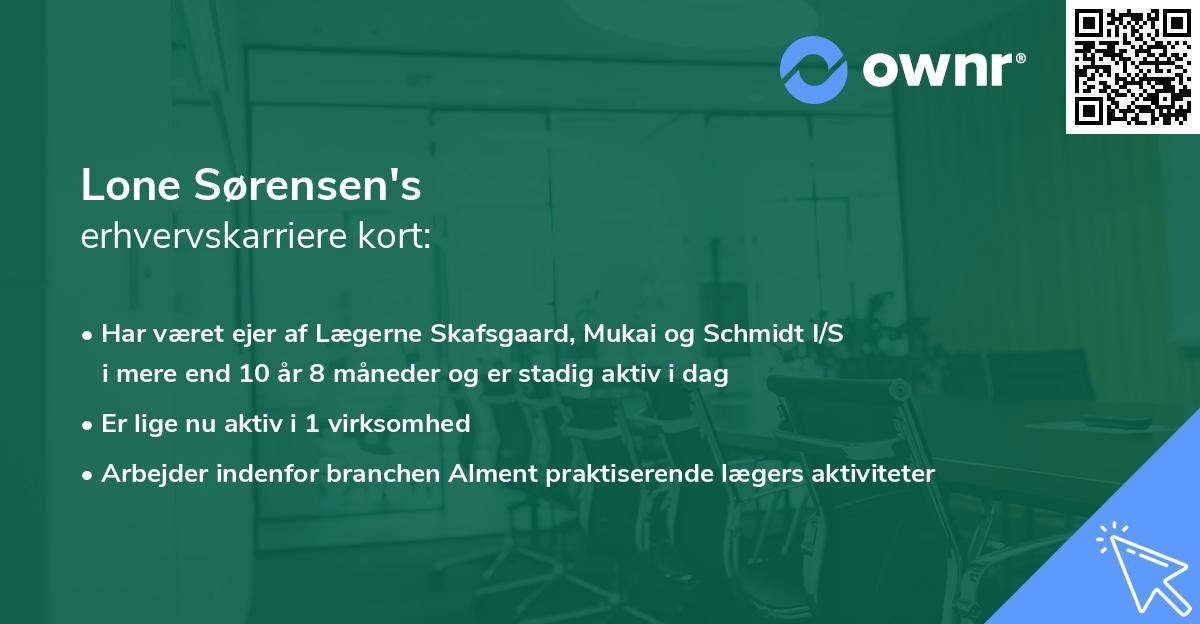 ownr®

Lone Sørensen's
erhvervskarriere kort:

• Har været ejer af Lægerne Skafsgaard, Mukai og Schmidt I/S i mere end 10 år 8 måneder og er stadig aktiv i dag
• Er lige nu aktiv i 1 virksomhed
• Arbejder indenfor branchen Alment praktiserende lægers aktiviteter